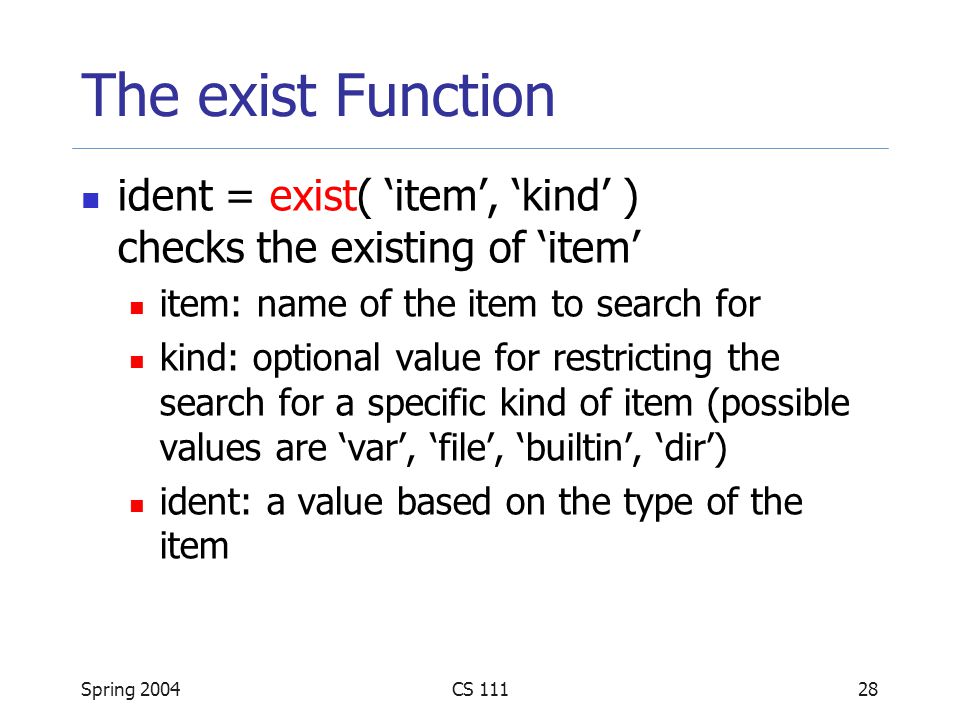 The exist Function

ident = exist( ‘item’, ‘kind’ )
checks the existing of ‘item’

item: name of the item to search for

kind: optional value for restricting the search for a specific kind of item (possible values are ‘var’, ‘file’, ‘builtin’, ‘dir’)

ident: a value based on the type of the item

Spring 2004

CS 111

28